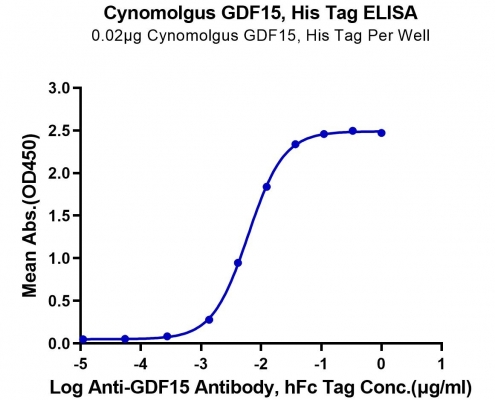 Cynomolgus GDF15, His Tag ELISA
0.02μg Cynomolgus GDF15, His Tag Per Well

Mean Abs.(OD450)
3.0
2.5
2.0
1.5
1.0
0.5
0.0

-5
-4
-3
-2
-1
0
1
Log Anti-GDF15 Antibody, hFc Tag Conc.(μg/ml)